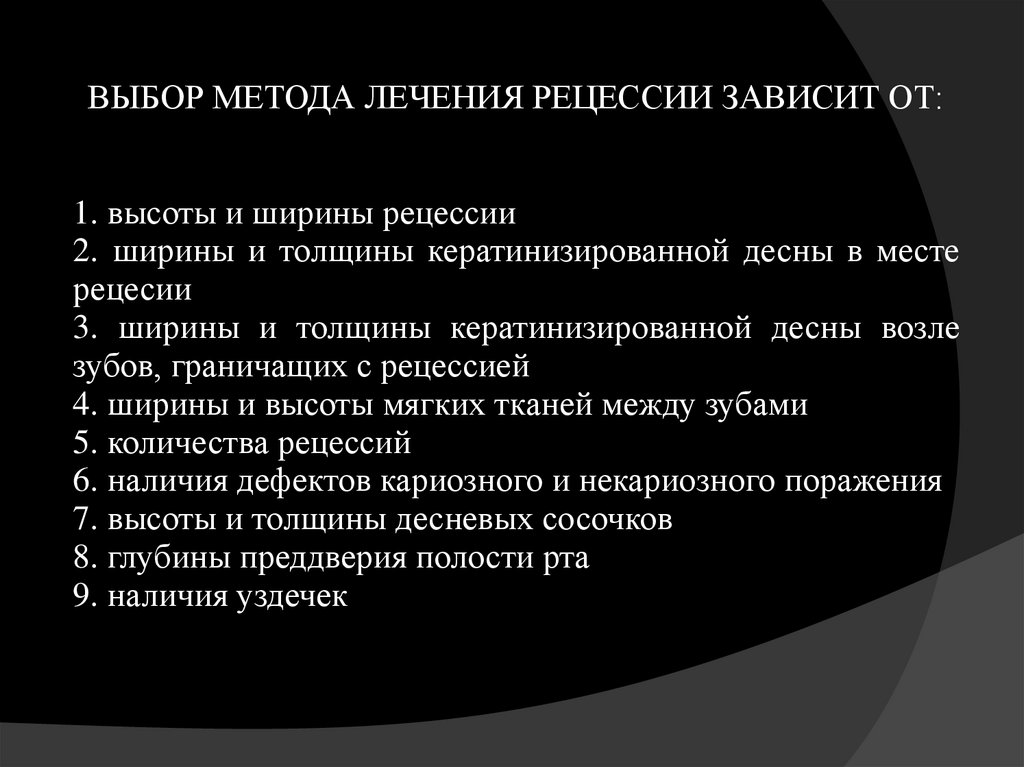 ВЫБОР МЕТОДА ЛЕЧЕНИЯ РЕЦЕССИИ ЗАВИСИТ ОТ:

1. высоты и ширины рецессии
2. ширины и толщины кератинизированной десны в месте рецесии
3. ширины и толщины кератинизированной десны возле зубов, граничащих с рецессией
4. ширины и высоты мягких тканей между зубами
5. количества рецессий
6. наличия дефектов кариозного и некариозного поражения
7. высоты и толщины десневых сосочков
8. глубины преддверия полости рта
9. наличия уздечек